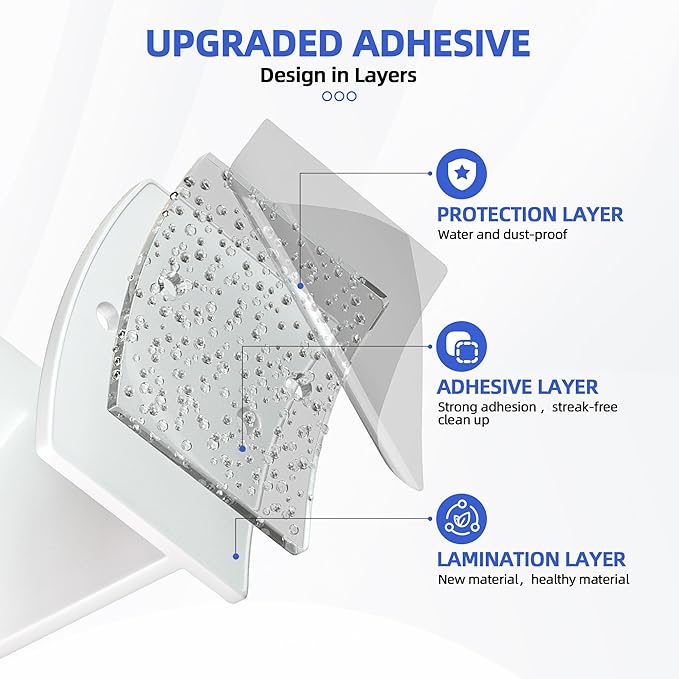 UPGRADED ADHESIVE
Design in Layers

PROTECTION LAYER
Water and dust-proof

ADHESIVE LAYER
Strong adhesion， streak-free clean up

LAMINATION LAYER
New material，healthy material